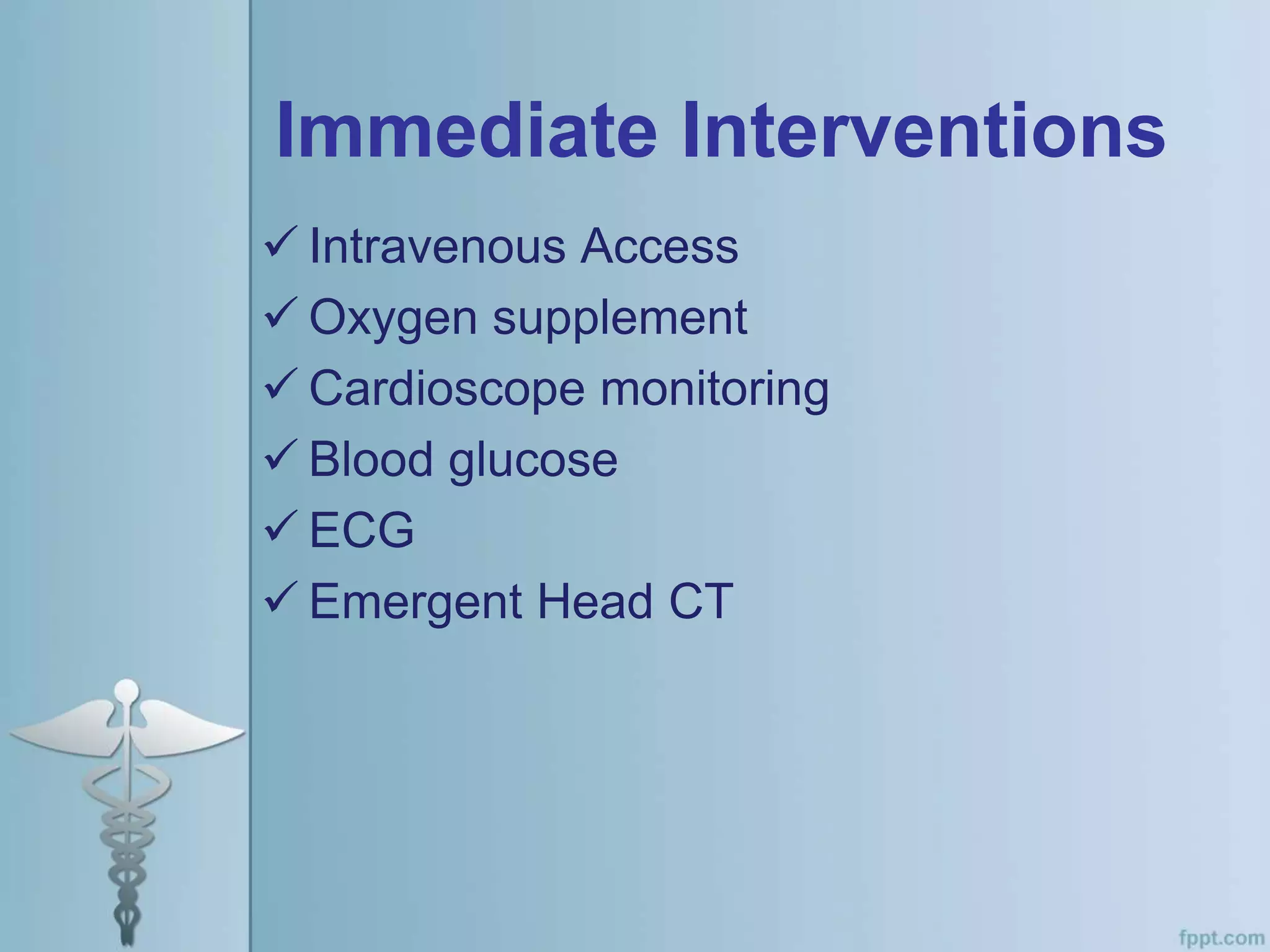 Immediate Interventions

✓ Intravenous Access
✓ Oxygen supplement
✓ Cardioscope monitoring
✓ Blood glucose
✓ ECG
✓ Emergent Head CT

fppt.com